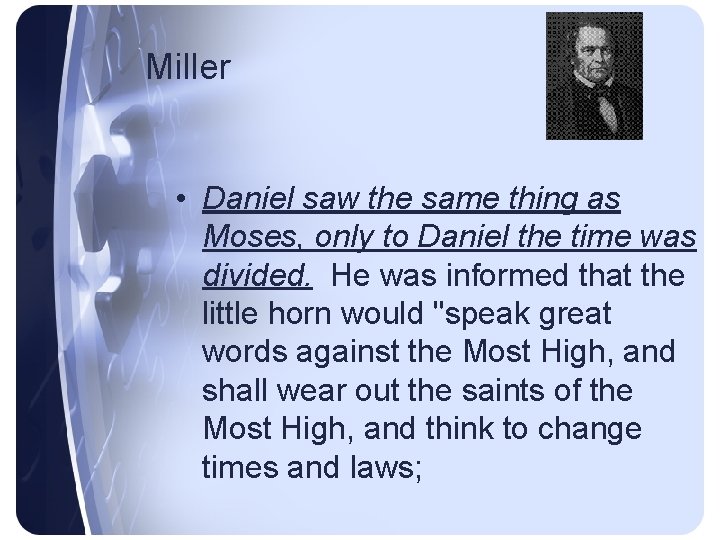 Miller

• Daniel saw the same thing as Moses, only to Daniel the time was divided. He was informed that the little horn would "speak great words against the Most High, and shall wear out the saints of the Most High, and think to change times and laws;